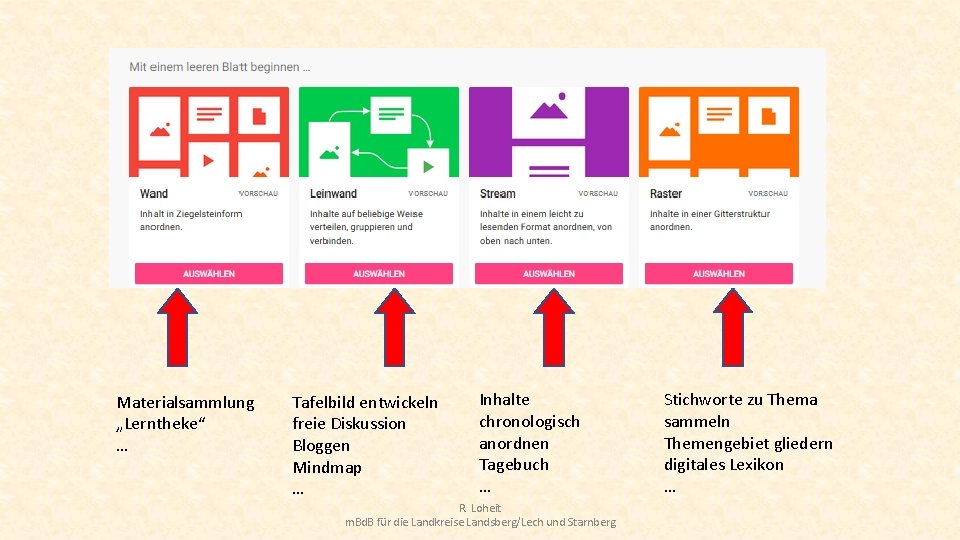 Mit einem leeren Blatt beginnen ...

Wand VORSCHAU
Inhalt in Ziegelsteinform anordnen.
AUSWÄHLEN

Leinwand VORSCHAU
Inhalte auf beliebige Weise verteilen, gruppieren und verbinden.
AUSWÄHLEN

Stream VORSCHAU
Inhalte in einem leicht zu lesenden Format anordnen, von oben nach unten.
AUSWÄHLEN

Raster VORSCHAU
Inhalte in einer Gitterstruktur anordnen.
AUSWÄHLEN

Materialsammlung
„Lerntheke“
...

Tafelbild entwickeln
freie Diskussion
Bloggen
Mindmap
...

Inhalte
chronologisch
anordnen
Tagebuch
...

Stichworte zu Thema
sammeln
Themengebiet gliedern
digitales Lexikon
...

R. Loheit
mBdB für die Landkreise Landsberg/Lech und Starnberg